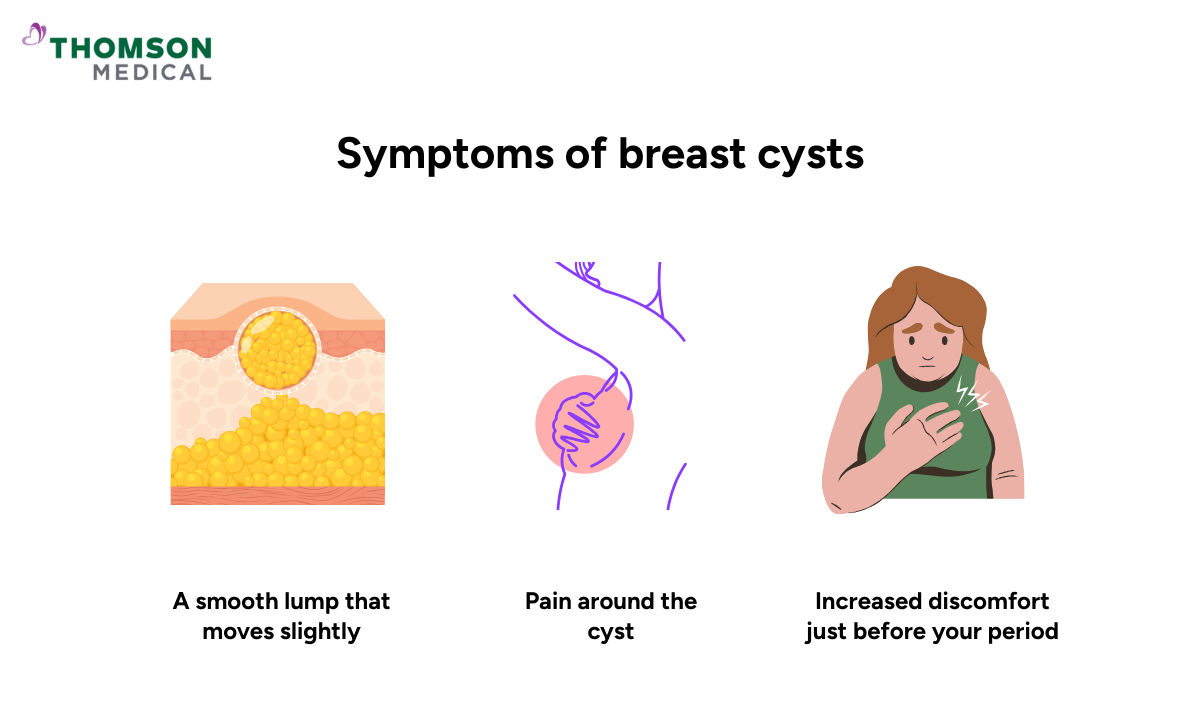 THOMSON
MEDICAL

Symptoms of breast cysts

A smooth lump that moves slightly

Pain around the cyst

Increased discomfort just before your period